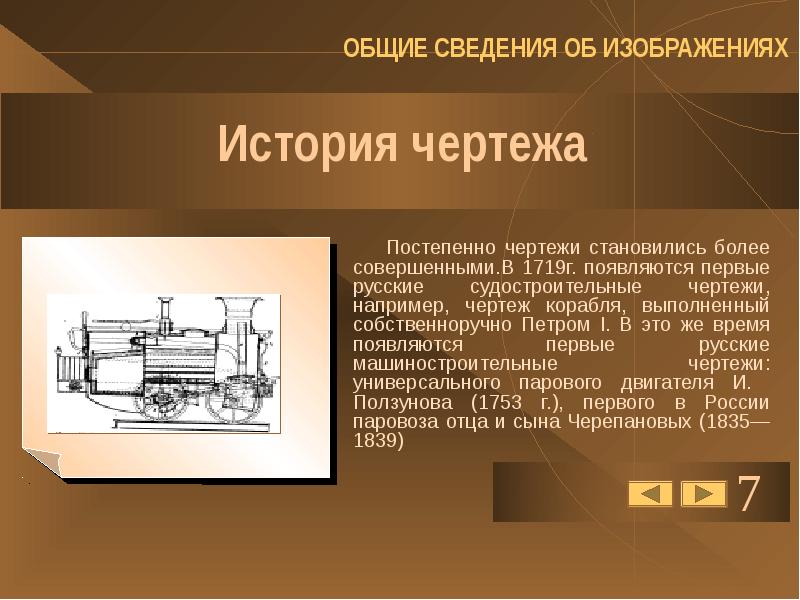 ОБЩИЕ СВЕДЕНИЯ ОБ ИЗОБРАЖЕНИЯХ

История чертежа

Постепенно чертежи становились более совершенными.В 1719г. появляются первые русские судостроительные чертежи, например, чертеж корабля, выполненный собственноручно Петром I. В это же время появляются первые русские машиностроительные чертежи: универсального парового двигателя И. Ползунова (1753 г.), первого в России паровоза отца и сына Черепановых (1835—1839)

7